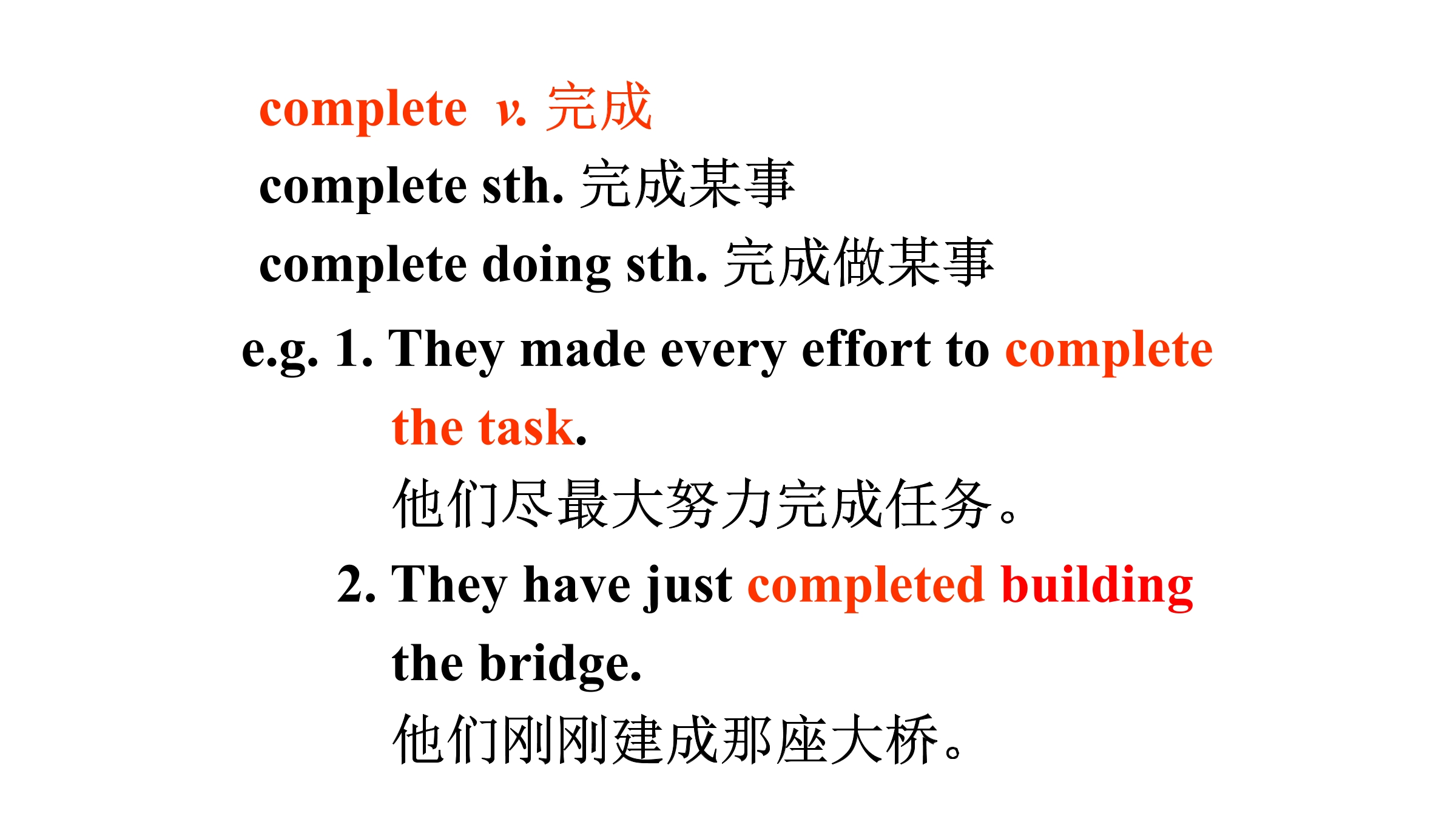 complete v. 完成

complete sth. 完成某事

complete doing sth. 完成做某事

e.g. 1. They made every effort to complete the task.

他们尽最大努力完成任务。

2. They have just completed building the bridge.

他们刚刚建成那座大桥。